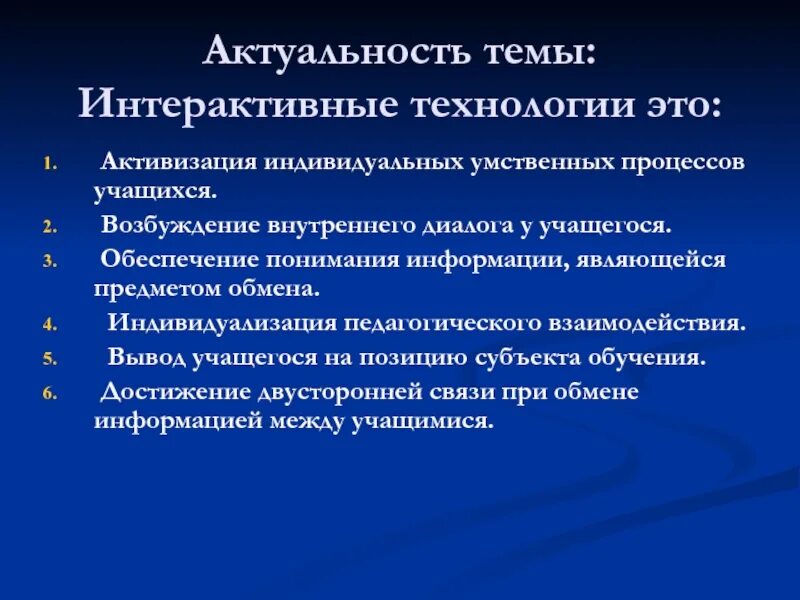 Актуальность темы: Интерактивные технологии это:

1. Активизация индивидуальных умственных процессов учащихся.
2. Возбуждение внутреннего диалога у учащегося.
3. Обеспечение понимания информации, являющейся предметом обмена.
4. Индивидуализация педагогического взаимодействия.
5. Вывод учащегося на позицию субъекта обучения.
6. Достижение двусторонней связи при обмене информацией между учащимися.